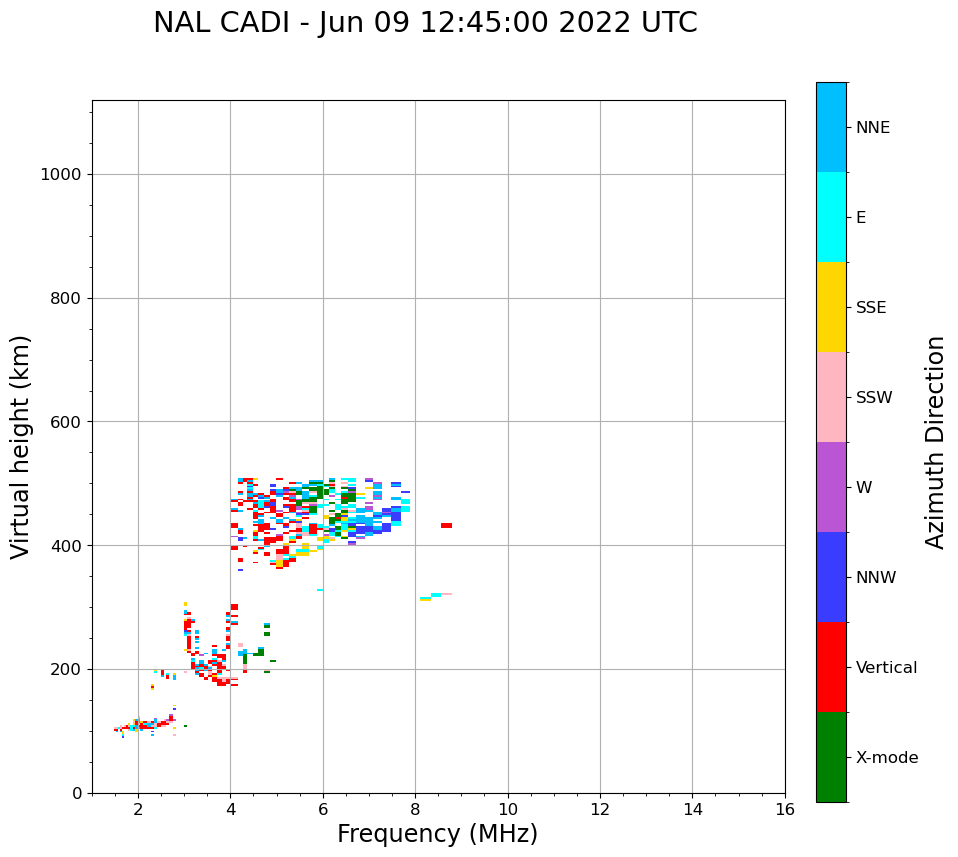 NAL CADI - Jun 09 12:45:00 2022 UTC

Virtual height (km)

1000
800
600
400
200
0

2
4
6
8
10
12
14
16

Frequency (MHz)

NNE
E
SSE
SSW
W
NNW
Vertical
X-mode

Azimuth Direction